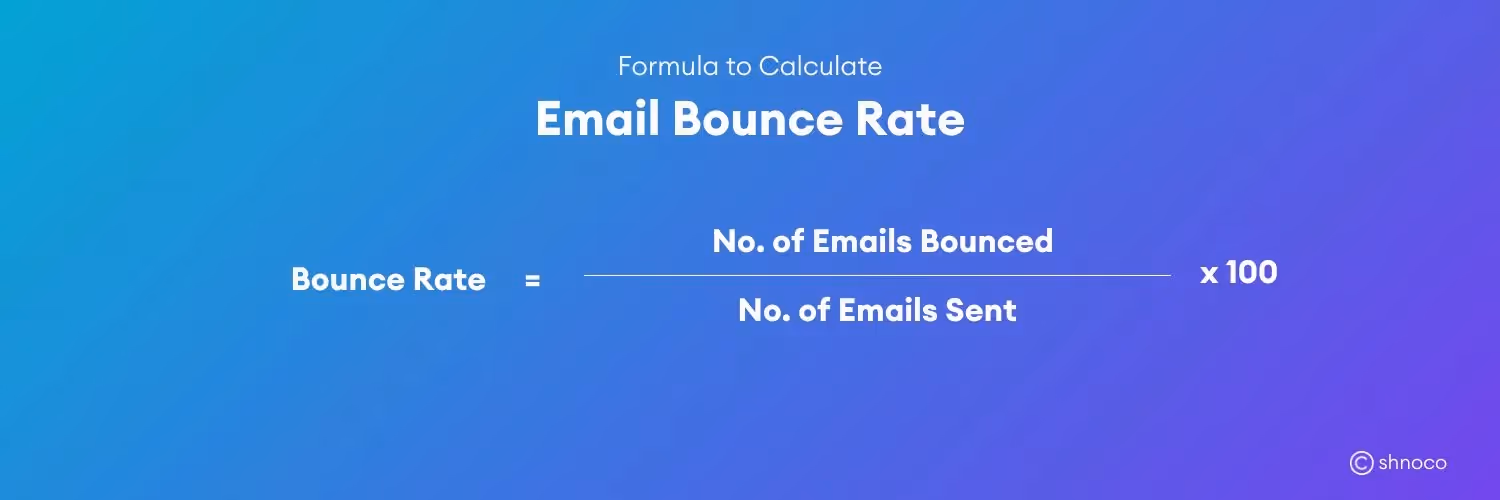 Formula to Calculate

Email Bounce Rate

$\text{Bounce Rate} = \frac{\text{No. of Emails Bounced}}{\text{No. of Emails Sent}} \times 100$

shnoco